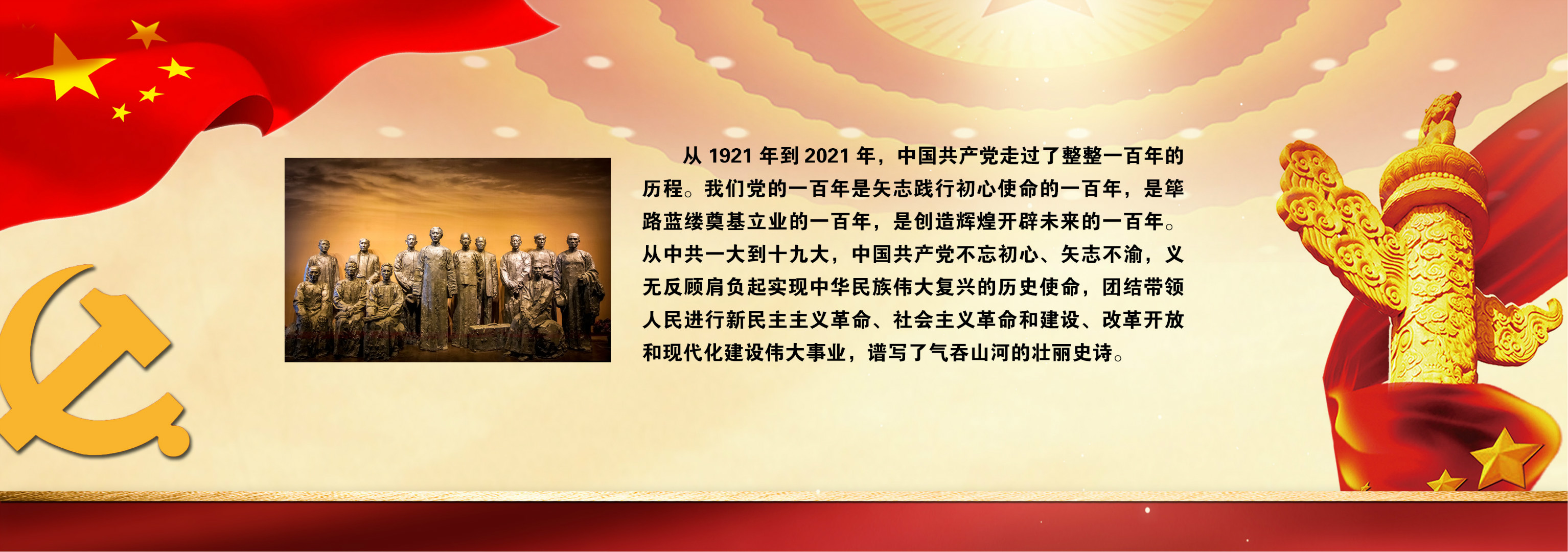 从 1921 年到 2021 年，中国共产党走过了整整一百年的历程。我们党的一百年是矢志践行初心使命的一百年，是筚路蓝缕奠基立业的一百年，是创造辉煌开辟未来的一百年。从中共一大到十九大，中国共产党不忘初心、矢志不渝，义无反顾肩负起实现中华民族伟大复兴的历史使命，团结带领人民进行新民主主义革命、社会主义革命和建设、改革开放和现代化建设伟大事业，谱写了气吞山河的壮丽史诗。